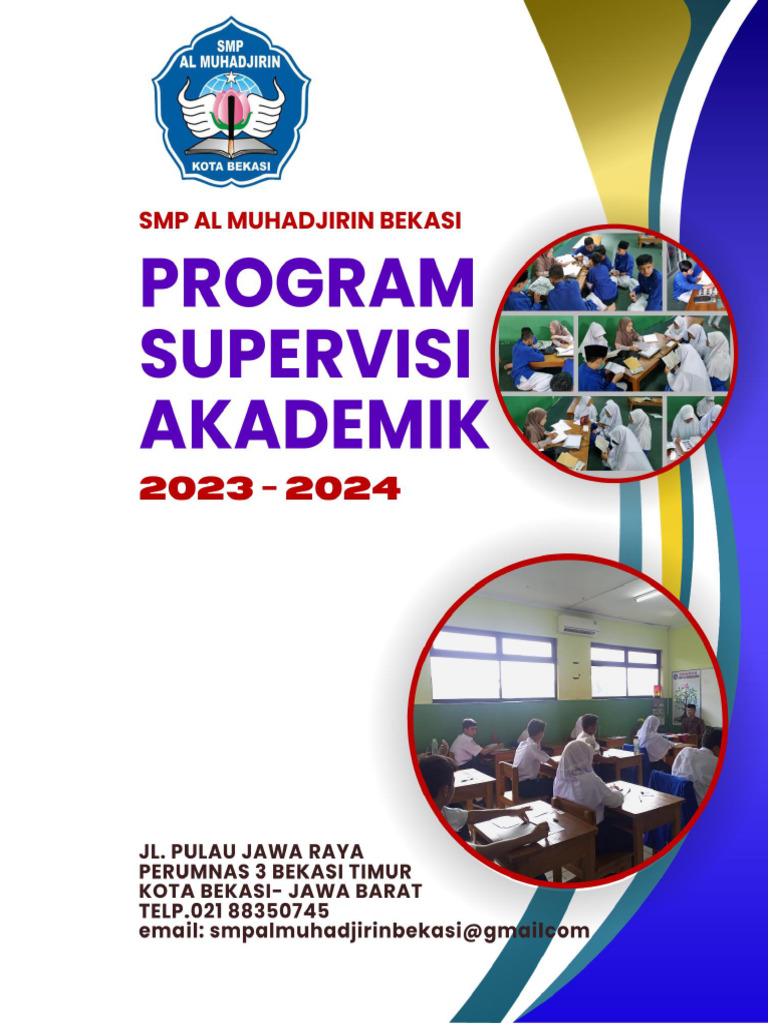 SMP
AL MUHADJIRIN
KOTA BEKASI

SMP AL MUHADJIRIN BEKASI

PROGRAM SUPERVISI AKADEMIK

2023 - 2024

JL. PULAU JAWA RAYA
PERUMNAS 3 BEKASI TIMUR
KOTA BEKASI- JAWA BARAT
TELP.021 88350745
email: smpalmuhadjirinbekasi@gmailcom